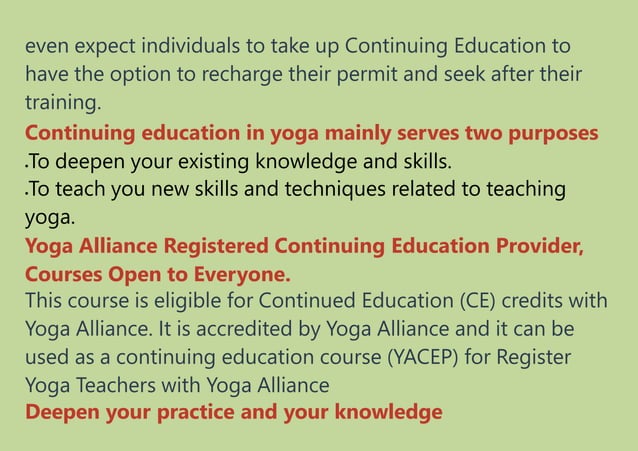 even expect individuals to take up Continuing Education to have the option to recharge their permit and seek after their training.

Continuing education in yoga mainly serves two purposes

.To deepen your existing knowledge and skills.

.To teach you new skills and techniques related to teaching yoga.

Yoga Alliance Registered Continuing Education Provider, Courses Open to Everyone.

This course is eligible for Continued Education (CE) credits with Yoga Alliance. It is accredited by Yoga Alliance and it can be used as a continuing education course (YACEP) for Register Yoga Teachers with Yoga Alliance

Deepen your practice and your knowledge